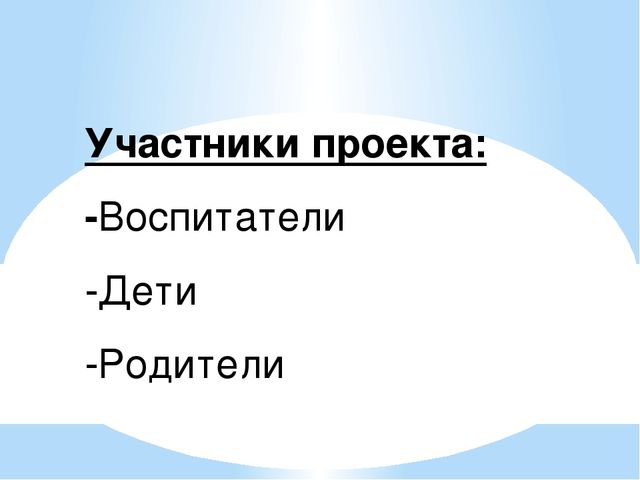 Участники проекта:

-Воспитатели

-Дети

-Родители